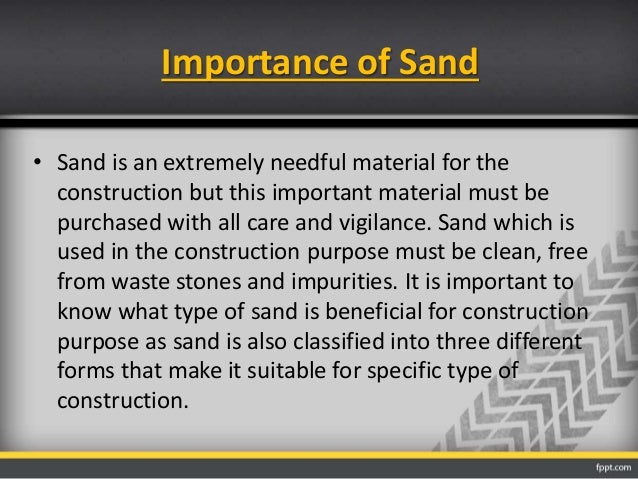 Importance of Sand

• Sand is an extremely needful material for the construction but this important material must be purchased with all care and vigilance. Sand which is used in the construction purpose must be clean, free from waste stones and impurities. It is important to know what type of sand is beneficial for construction purpose as sand is also classified into three different forms that make it suitable for specific type of construction.

fppt.com